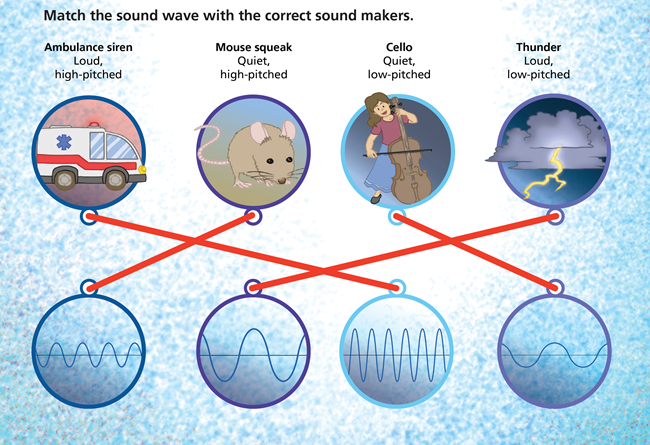 Match the sound wave with the correct sound makers.

**Ambulance siren**
Loud,
high-pitched

**Mouse squeak**
Quiet,
high-pitched

**Cello**
Quiet,
low-pitched

**Thunder**
Loud,
low-pitched